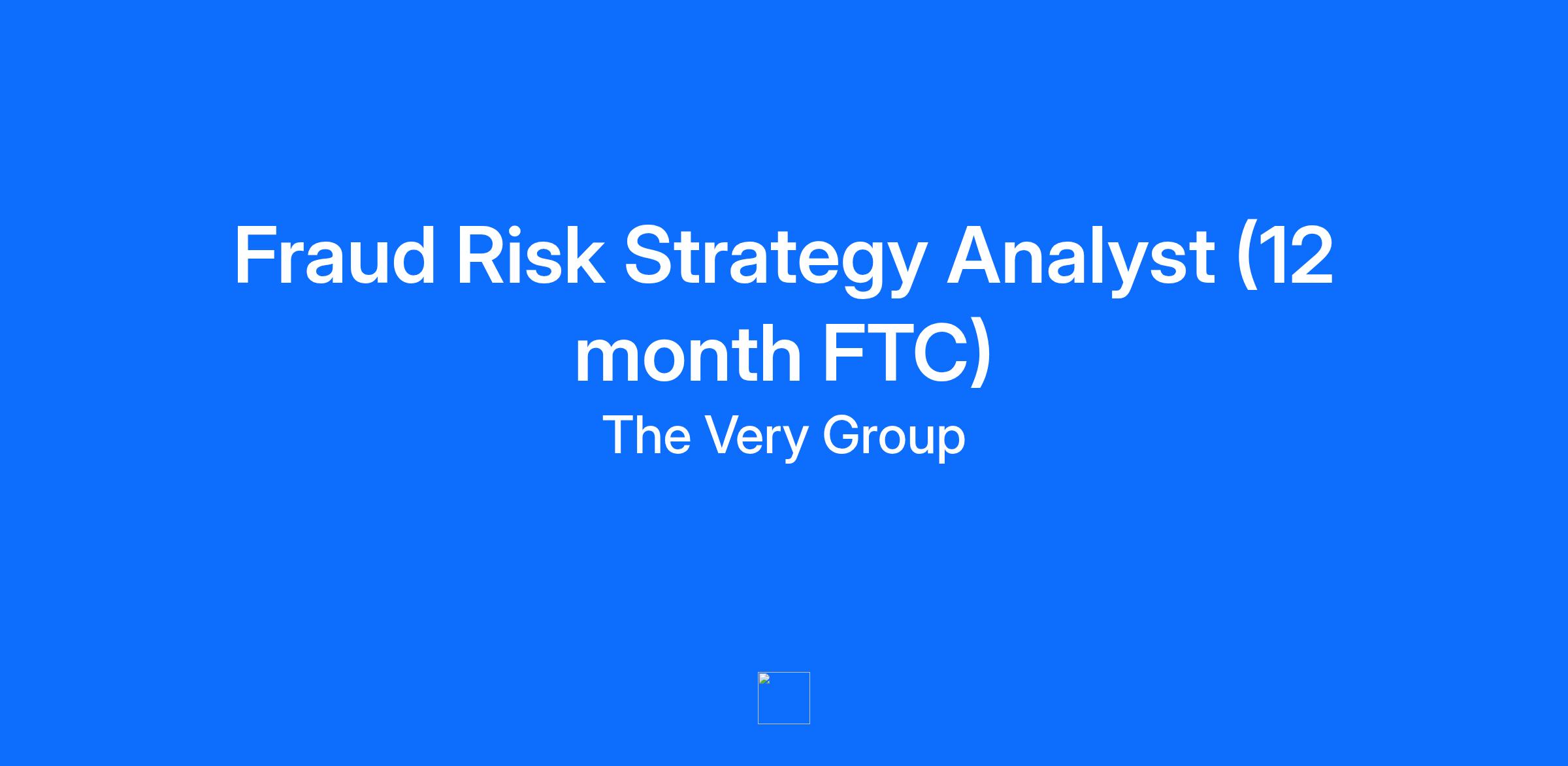 Fraud Risk Strategy Analyst (12 month FTC)

The Very Group